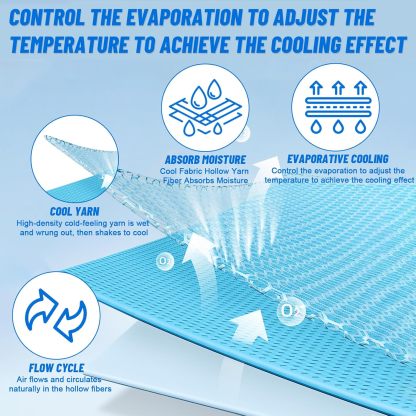 CONTROL THE EVAPORATION TO ADJUST THE TEMPERATURE TO ACHIEVE THE COOLING EFFECT

ABSORB MOISTURE
Cool Fabric Hollow Yarn Fiber Absorbs Moisture

EVAPORATIVE COOLING
Control the evaporation to adjust the temperature to achieve the cooling effect

COOL YARN
High-density cold-feeling yarn is wet and wrung out, then shakes to cool

$O_2$

$O_2$

FLOW CYCLE
Air flows and circulates naturally in the hollow fibers